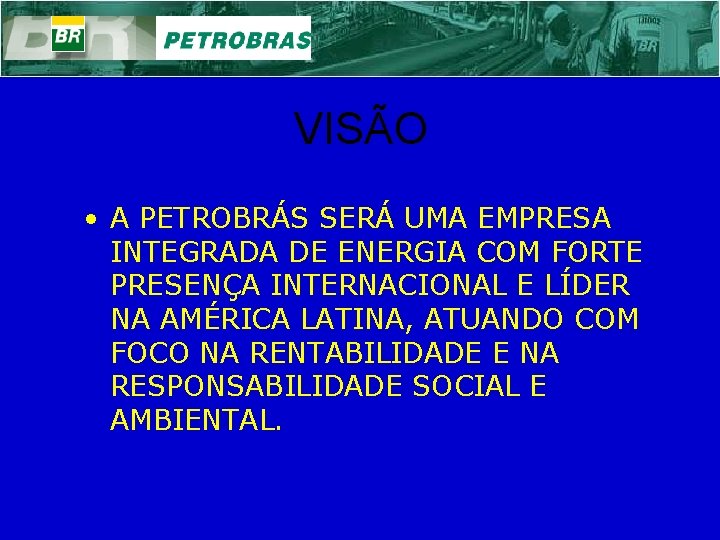 BR PETROBRAS

VISÃO

• A PETROBRÁS SERÁ UMA EMPRESA INTEGRADA DE ENERGIA COM FORTE PRESENÇA INTERNACIONAL E LÍDER NA AMÉRICA LATINA, ATUANDO COM FOCO NA RENTABILIDADE E NA RESPONSABILIDADE SOCIAL E AMBIENTAL.